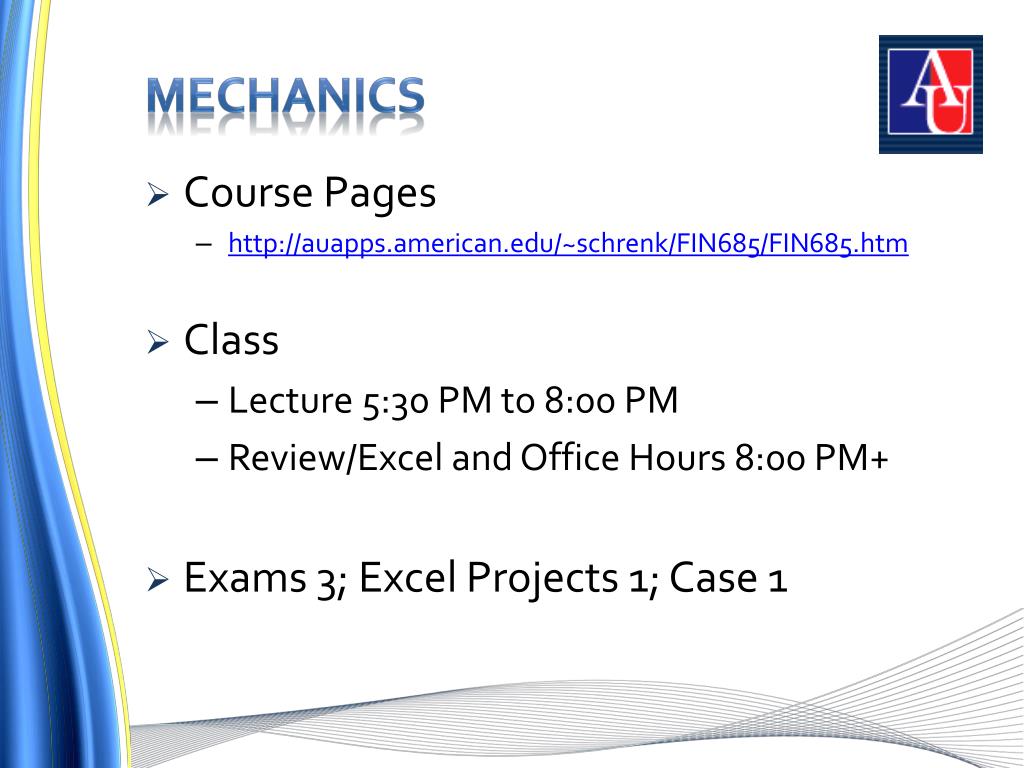 MECHANICS

AU

➢ Course Pages
– http://auapps.american.edu/~schrenk/FIN685/FIN685.htm

➢ Class
– Lecture 5:30 PM to 8:00 PM
– Review/Excel and Office Hours 8:00 PM+

➢ Exams 3; Excel Projects 1; Case 1